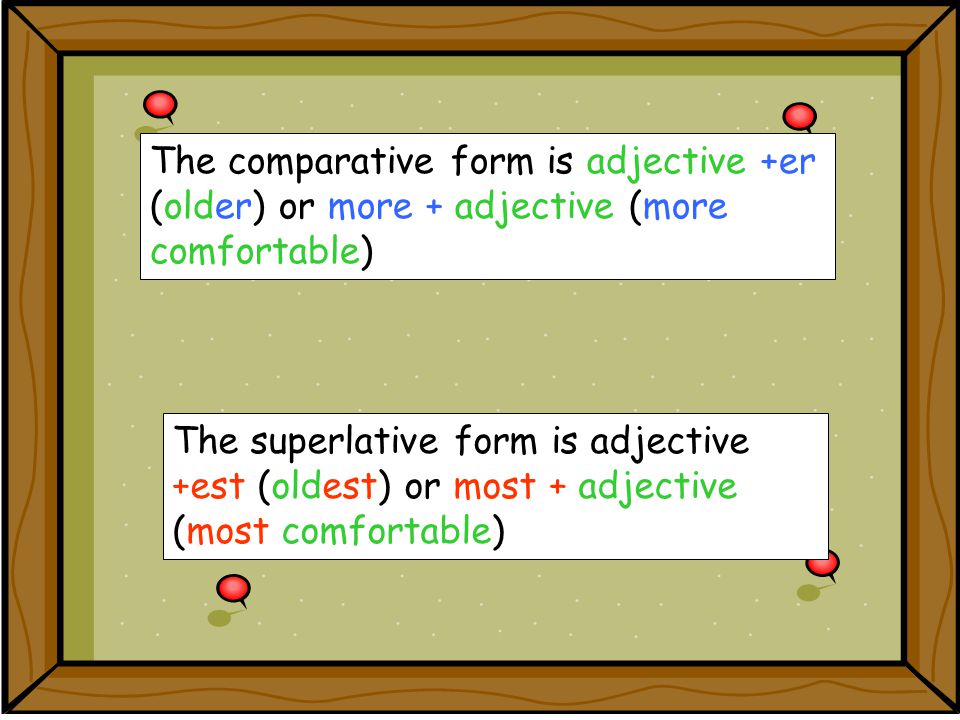 The comparative form is adjective +er (older) or more + adjective (more comfortable)

The superlative form is adjective +est (oldest) or most + adjective (most comfortable)